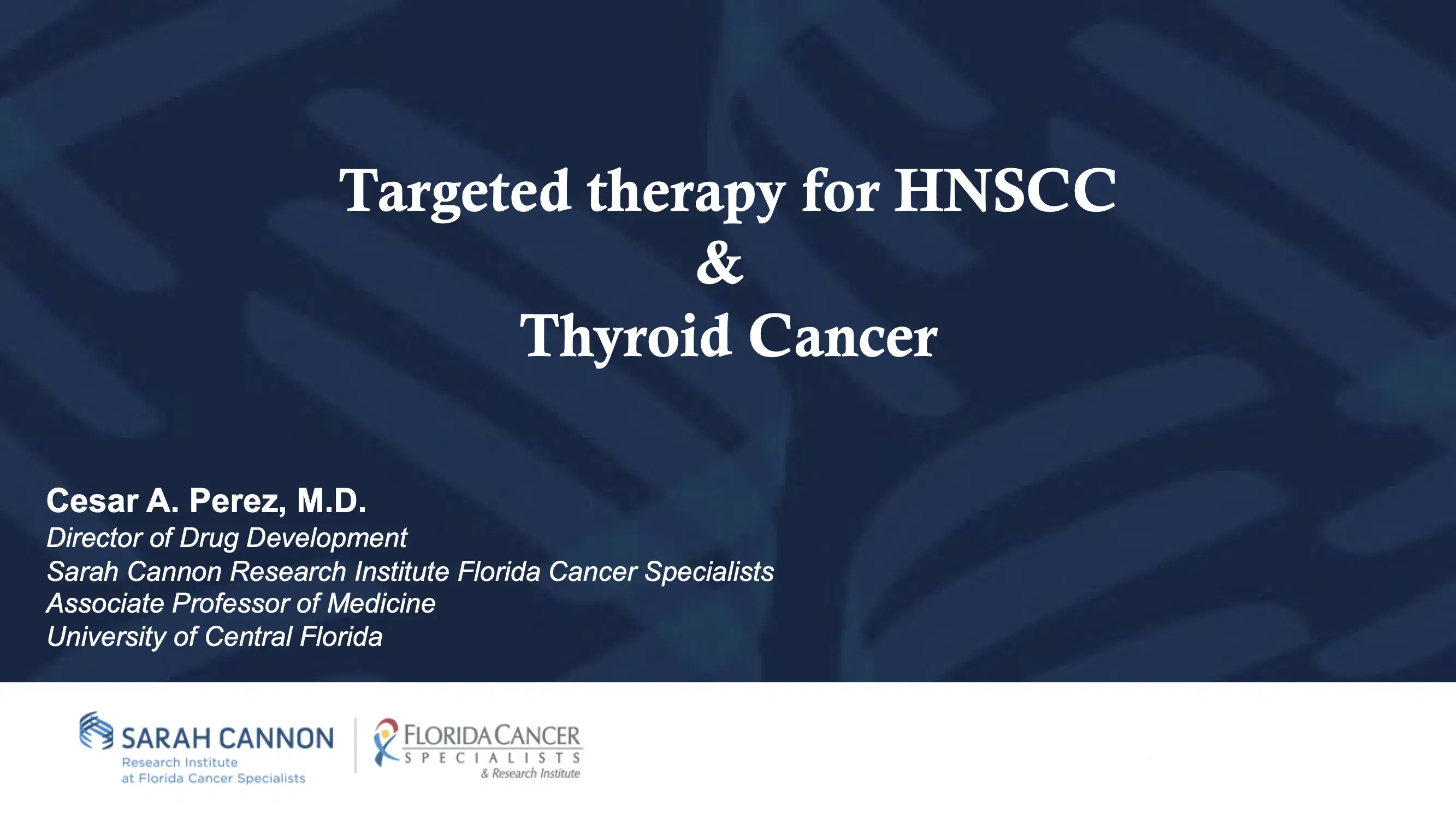 Targeted therapy for HNSCC
&
Thyroid Cancer

Cesar A. Perez, M.D.
Director of Drug Development
Sarah Cannon Research Institute Florida Cancer Specialists
Associate Professor of Medicine
University of Central Florida

SARAH CANNON
Research Institute
at Florida Cancer Specialists

FLORIDA CANCER
SPECIALISTS
& Research Institute